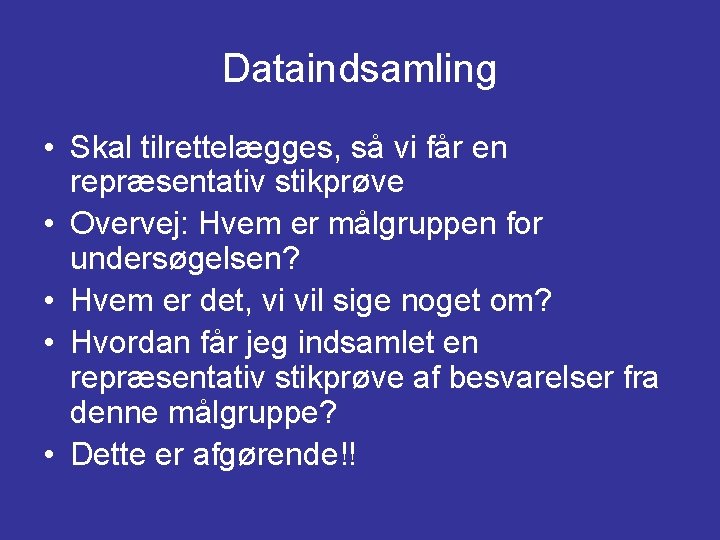 Dataindsamling

• Skal tilrettelægges, så vi får en repræsentativ stikprøve
• Overvej: Hvem er målgruppen for undersøgelsen?
• Hvem er det, vi vil sige noget om?
• Hvordan får jeg indsamlet en repræsentativ stikprøve af besvarelser fra denne målgruppe?
• Dette er afgørende!!